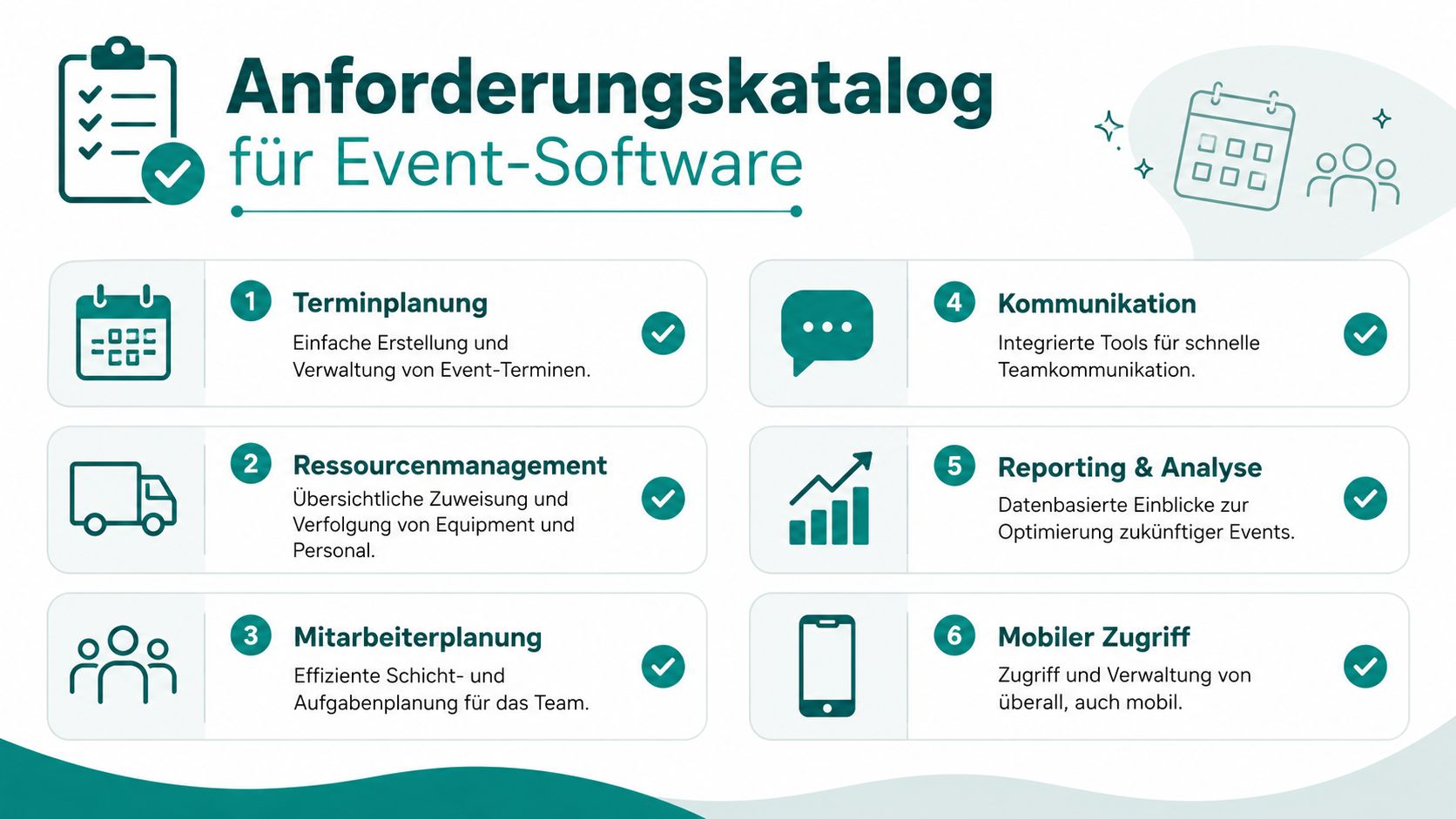 Anforderungskatalog
für Event-Software

1 Terminplanung
Einfache Erstellung und Verwaltung von Event-Terminen.

2 Ressourcenmanagement
Übersichtliche Zuweisung und Verfolgung von Equipment und Personal.

3 Mitarbeiterplanung
Effiziente Schicht- und Aufgabenplanung für das Team.

4 Kommunikation
Integrierte Tools für schnelle Teamkommunikation.

5 Reporting & Analyse
Datenbasierte Einblicke zur Optimierung zukünftiger Events.

6 Mobiler Zugriff
Zugriff und Verwaltung von überall, auch mobil.